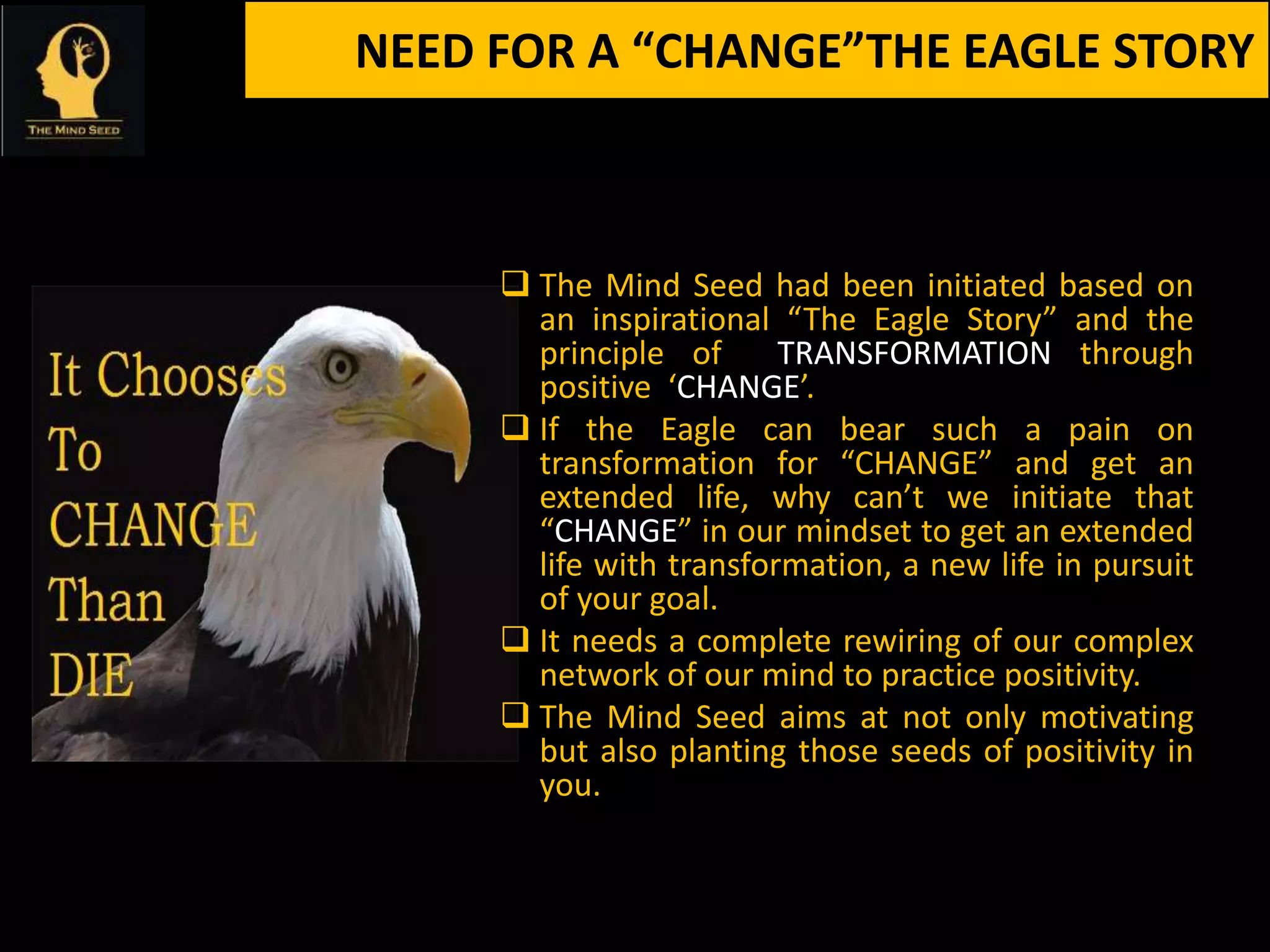 THE MIND SEED

NEED FOR A “CHANGE”THE EAGLE STORY

It Chooses To CHANGE Than DIE

❑ The Mind Seed had been initiated based on an inspirational “The Eagle Story” and the principle of TRANSFORMATION through positive ‘CHANGE’.

❑ If the Eagle can bear such a pain on transformation for “CHANGE” and get an extended life, why can’t we initiate that “CHANGE” in our mindset to get an extended life with transformation, a new life in pursuit of your goal.

❑ It needs a complete rewiring of our complex network of our mind to practice positivity.

❑ The Mind Seed aims at not only motivating but also planting those seeds of positivity in you.